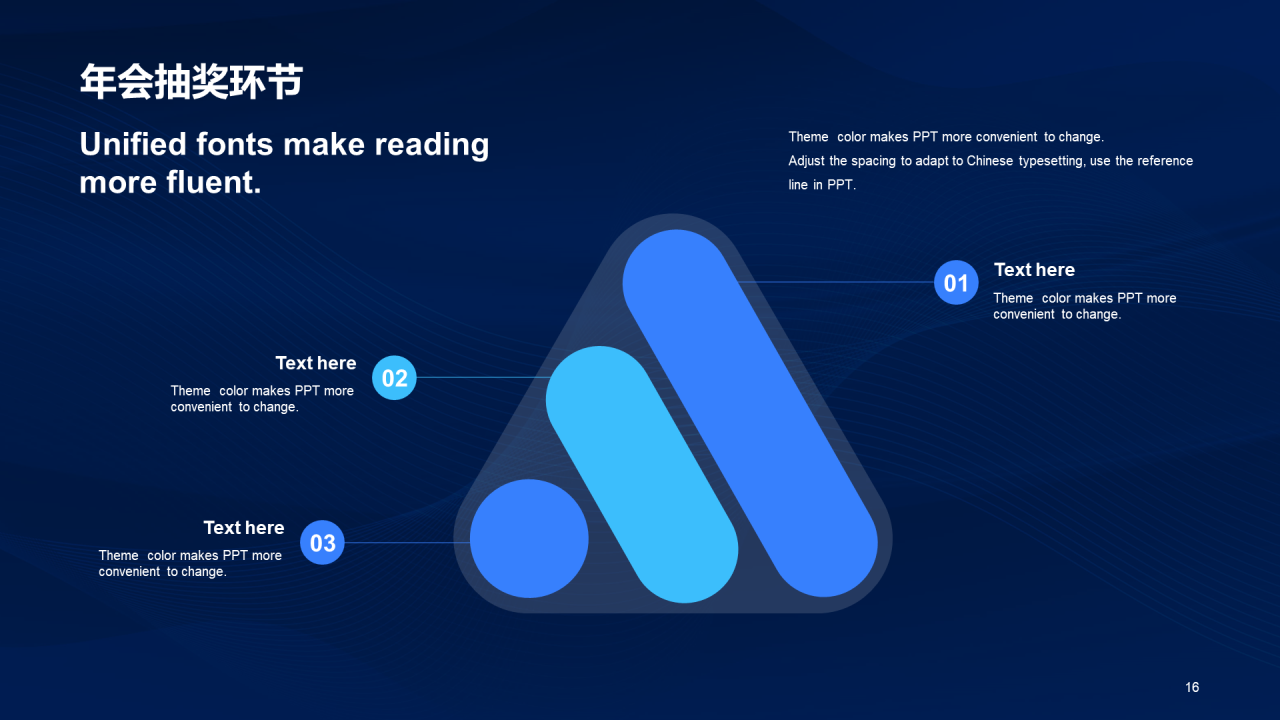 年会抽奖环节

Unified fonts make reading more fluent.

Theme color makes PPT more convenient to change.
Adjust the spacing to adapt to Chinese typesetting, use the reference line in PPT.

01
Text here
Theme color makes PPT more convenient to change.

Text here
Theme color makes PPT more convenient to change.
02

Text here
Theme color makes PPT more convenient to change.
03

16